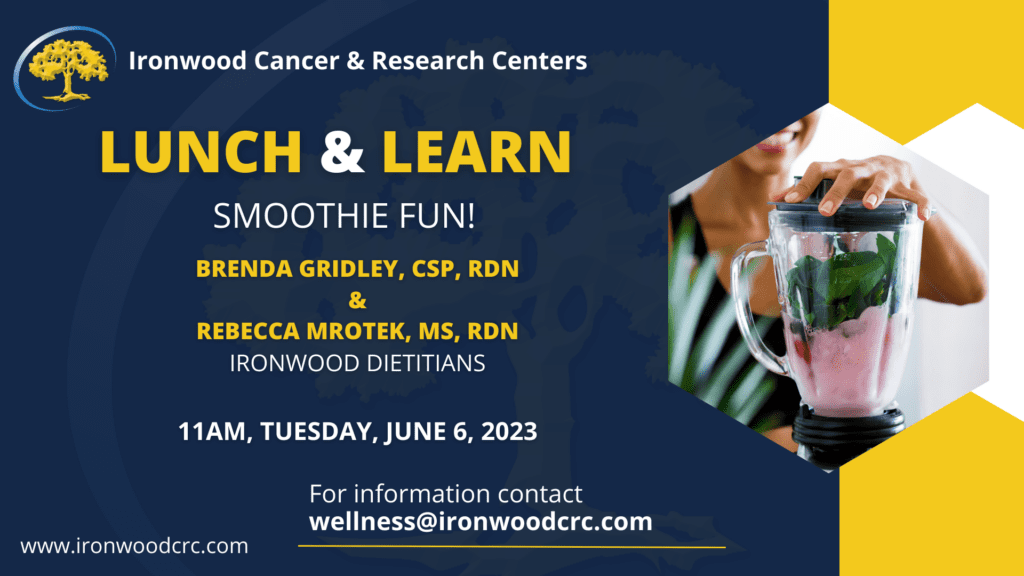 Ironwood Cancer & Research Centers

LUNCH & LEARN

SMOOTHIE FUN!

BRENDA GRIDLEY, CSP, RDN
&
REBECCA MROTEK, MS, RDN
IRONWOOD DIETITIANS

11AM, TUESDAY, JUNE 6, 2023

For information contact
wellness@ironwoodcrc.com

www.ironwoodcrc.com